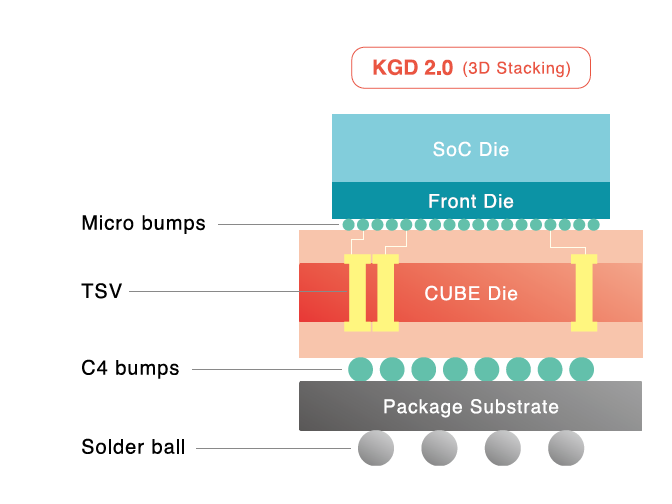 KGD 2.0 (3D Stacking)

SoC Die

Front Die

Micro bumps

TSV

CUBE Die

C4 bumps

Package Substrate

Solder ball